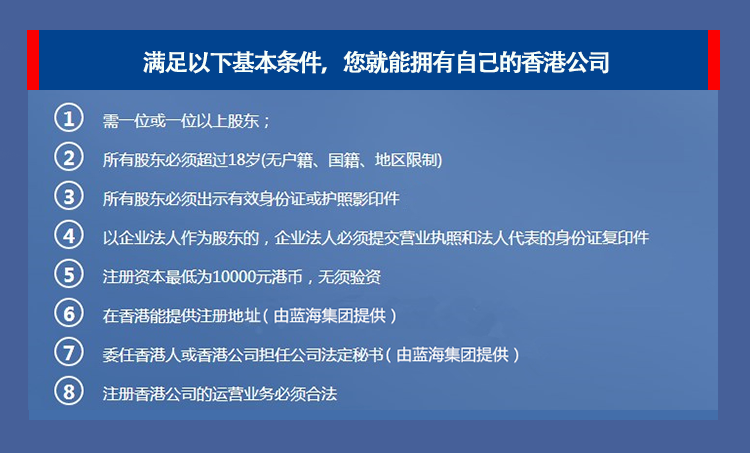 满足以下基本条件，您就能拥有自己的香港公司

1 需一位或一位以上股东；

2 所有股东必须超过18岁(无户籍、国籍、地区限制)

3 所有股东必须出示有效身份证或护照影印件

4 以企业法人作为股东的，企业法人必须提交营业执照和法人代表的身份证复印件

5 注册资本最低为10000元港币，无须验资

6 在香港能提供注册地址（由蓝海集团提供）

7 委任香港人或香港公司担任公司法定秘书（由蓝海集团提供）

8 注册香港公司的运营业务必须合法